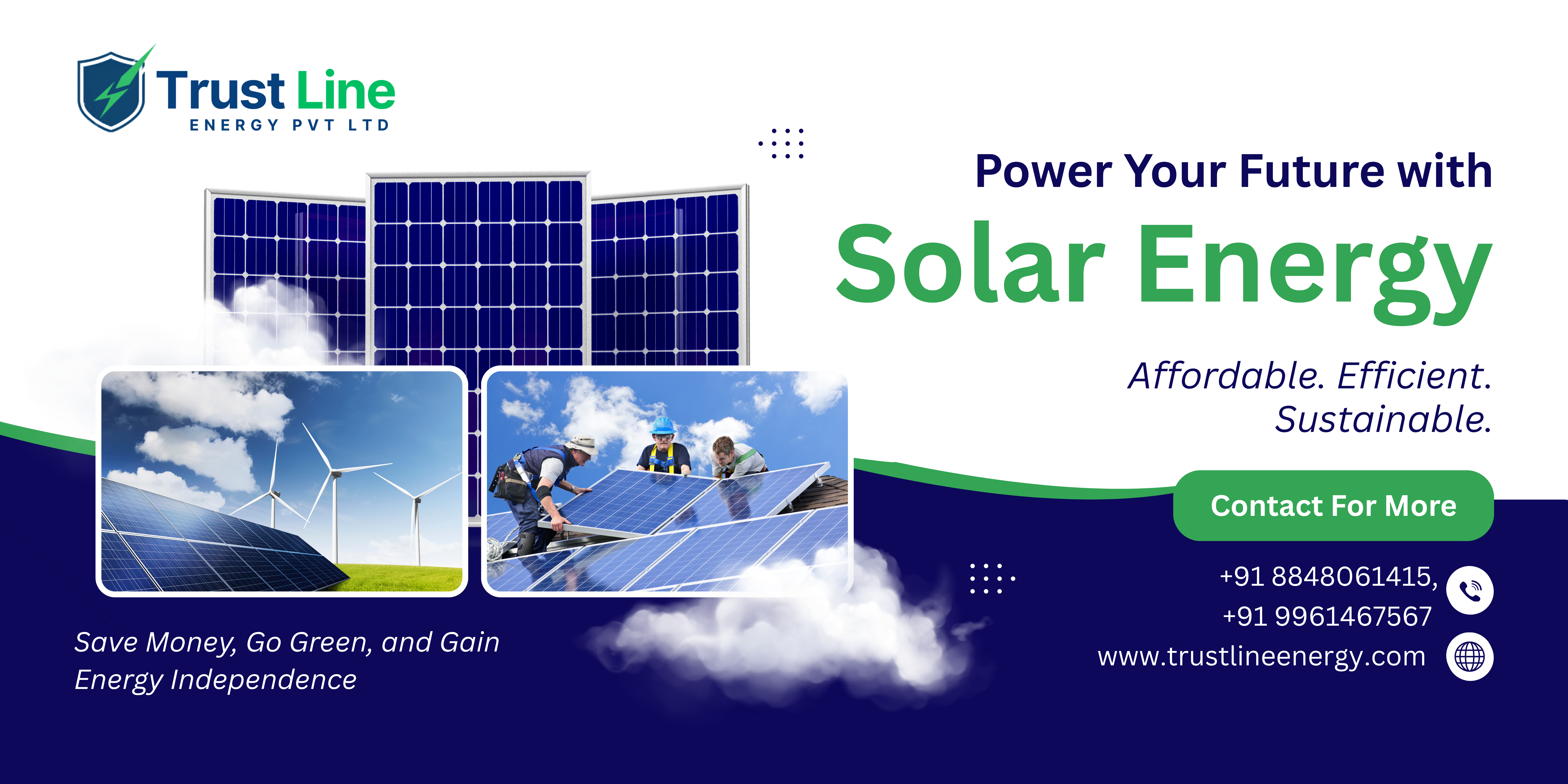 Trust Line
ENERGY PVT LTD

Power Your Future with
Solar Energy

Affordable. Efficient. Sustainable.

Contact For More

+91 8848061415,
+91 9961467567
www.trustlineenergy.com

Save Money, Go Green, and Gain Energy Independence